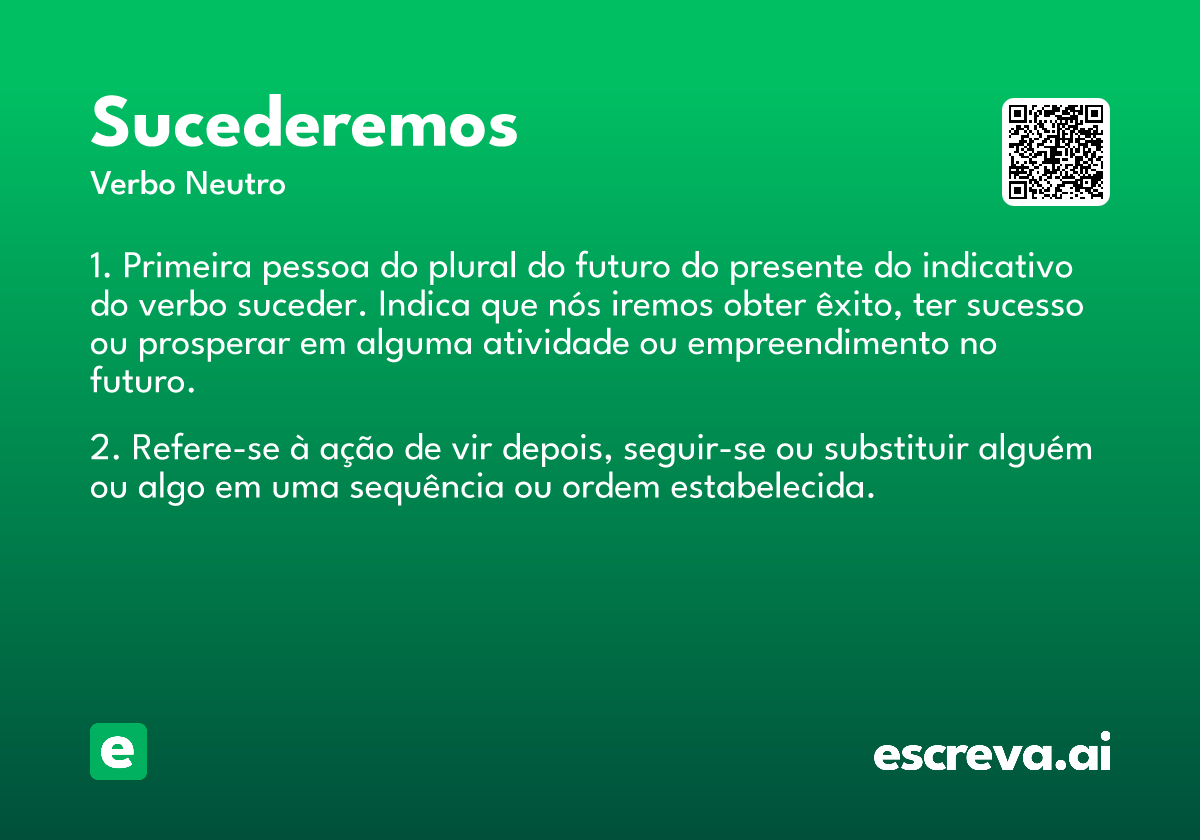 Sucederemos

Verbo Neutro

1. Primeira pessoa do plural do futuro do presente do indicativo do verbo suceder. Indica que nós iremos obter êxito, ter sucesso ou prosperar em alguma atividade ou empreendimento no futuro.

2. Refere-se à ação de vir depois, seguir-se ou substituir alguém ou algo em uma sequência ou ordem estabelecida.

e

escreva.ai